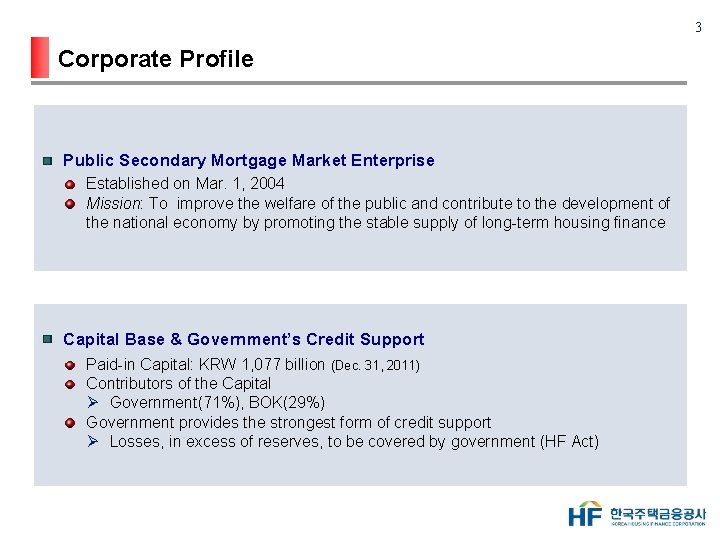 3

Corporate Profile

Public Secondary Mortgage Market Enterprise

Established on Mar. 1, 2004

Mission: To improve the welfare of the public and contribute to the development of the national economy by promoting the stable supply of long-term housing finance

Capital Base & Government's Credit Support

Paid-in Capital: KRW 1,077 billion (Dec. 31, 2011)

Contributors of the Capital

Government(71%), BOK(29%)

Government provides the strongest form of credit support

Losses, in excess of reserves, to be covered by government (HF Act)

HF 한국주택금융공사 KOREA HOUSING FINANCE CORPORATION